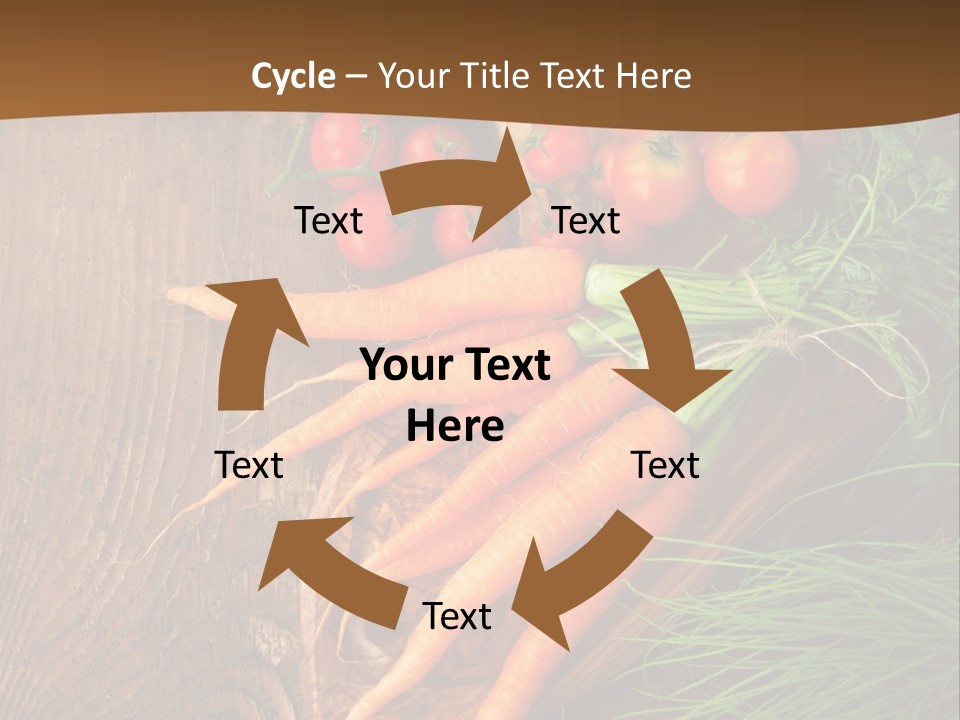 Cycle – Your Title Text Here

Text

Text

Your Text Here

Text

Text

Text